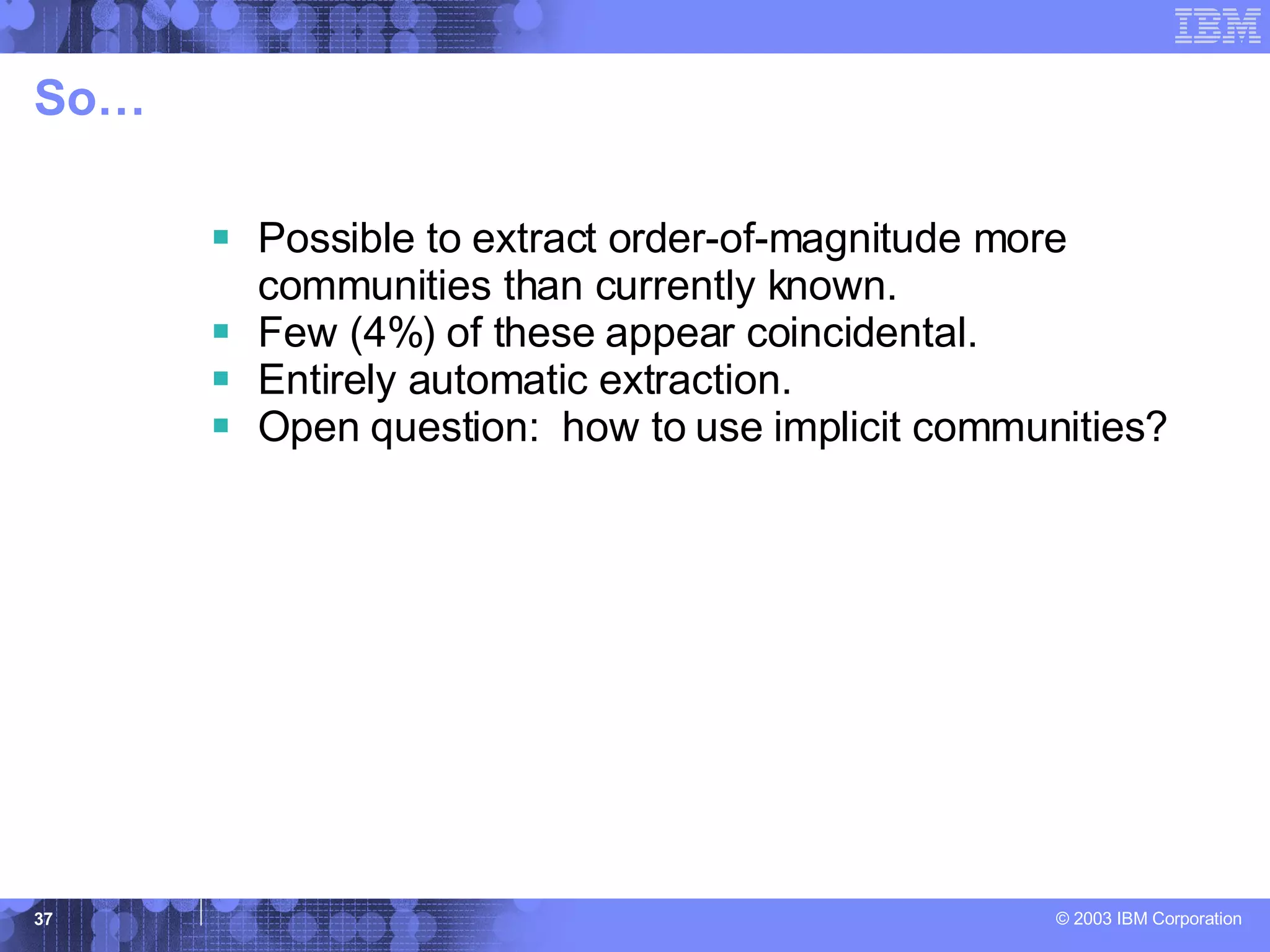 IBM

So…

▪ Possible to extract order-of-magnitude more communities than currently known.
▪ Few (4%) of these appear coincidental.
▪ Entirely automatic extraction.
▪ Open question: how to use implicit communities?

37

© 2003 IBM Corporation